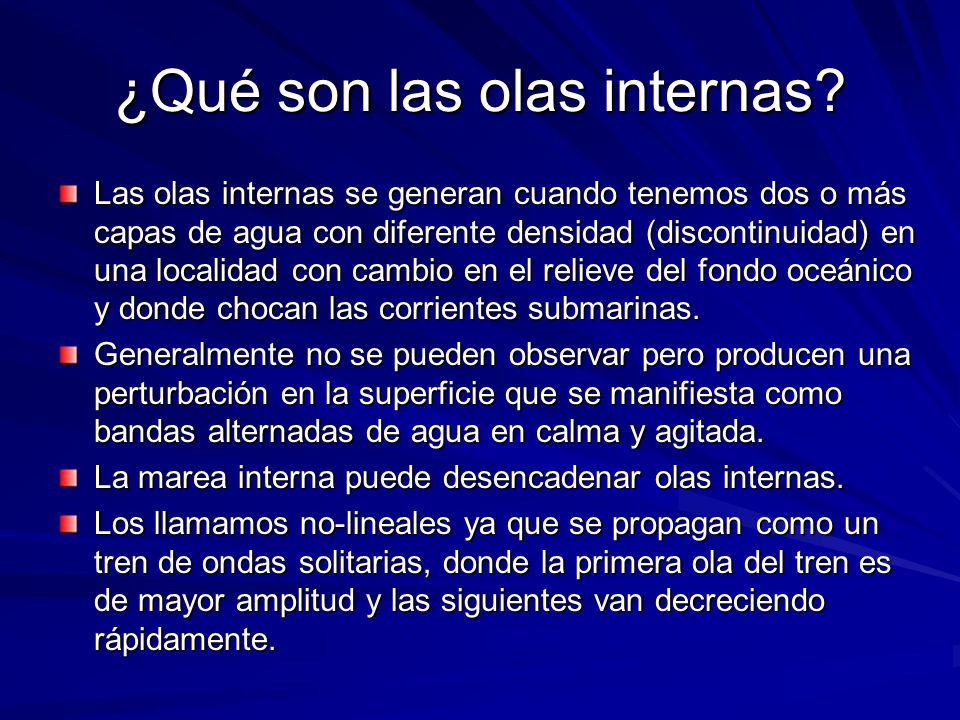 ¿Qué son las olas internas?

Las olas internas se generan cuando tenemos dos o más capas de agua con diferente densidad (discontinuidad) en una localidad con cambio en el relieve del fondo oceánico y donde chocan las corrientes submarinas.

Generalmente no se pueden observar pero producen una perturbación en la superficie que se manifiesta como bandas alternadas de agua en calma y agitada.

La marea interna puede desencadenar olas internas.

Los llamamos no-lineales ya que se propagan como un tren de ondas solitarias, donde la primera ola del tren es de mayor amplitud y las siguientes van decreciendo rápidamente.